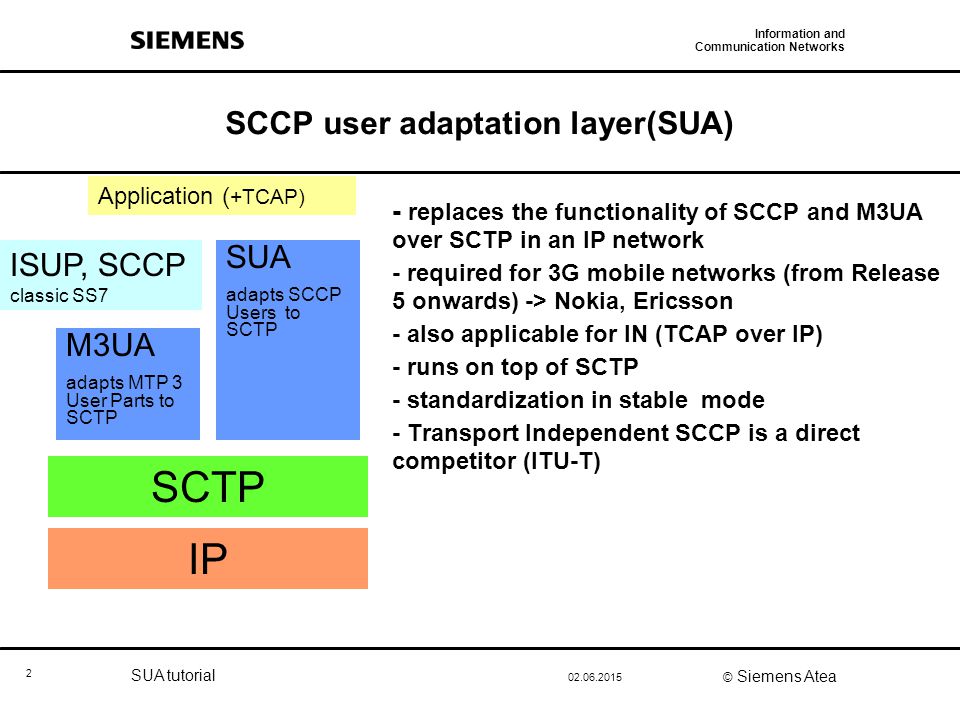 SIEMENS

Information and Communication Networks

SCCP user adaptation layer(SUA)

Application (+TCAP)

ISUP, SCCP
classic SS7

SUA
adapts SCCP Users to SCTP

M3UA
adapts MTP 3 User Parts to SCTP

SCTP

IP

- replaces the functionality of SCCP and M3UA over SCTP in an IP network

- required for 3G mobile networks (from Release 5 onwards) -> Nokia, Ericsson

- also applicable for IN (TCAP over IP)

- runs on top of SCTP

- standardization in stable mode

- Transport Independent SCCP is a direct competitor (ITU-T)

2

SUA tutorial

02.06.2015

© Siemens Atea